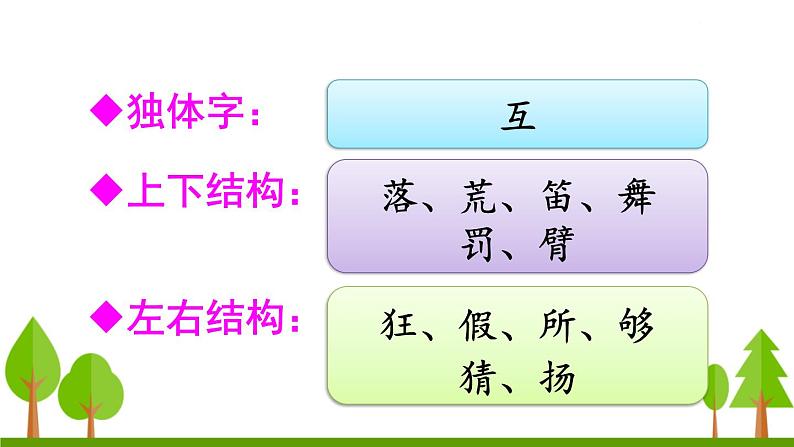 ◆独体字：

互

◆上下结构：

落、荒、笛、舞
罚、臂

◆左右结构：

狂、假、所、够
猜、扬